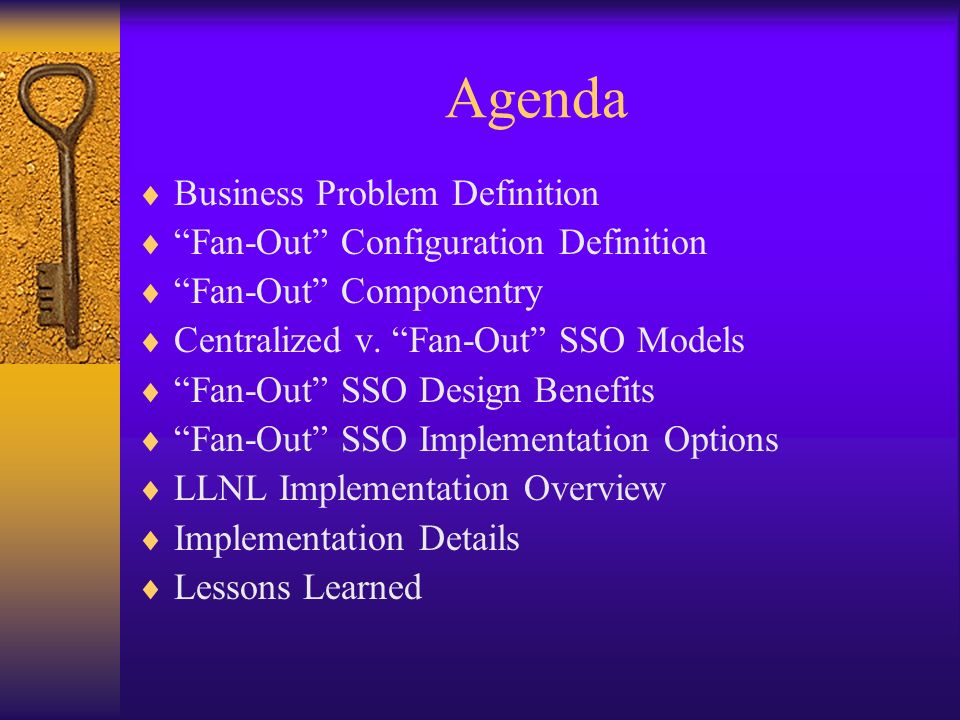 Agenda

♦ Business Problem Definition
♦ “Fan-Out” Configuration Definition
♦ “Fan-Out” Componentry
♦ Centralized v. “Fan-Out” SSO Models
♦ “Fan-Out” SSO Design Benefits
♦ “Fan-Out” SSO Implementation Options
♦ LLNL Implementation Overview
♦ Implementation Details
♦ Lessons Learned